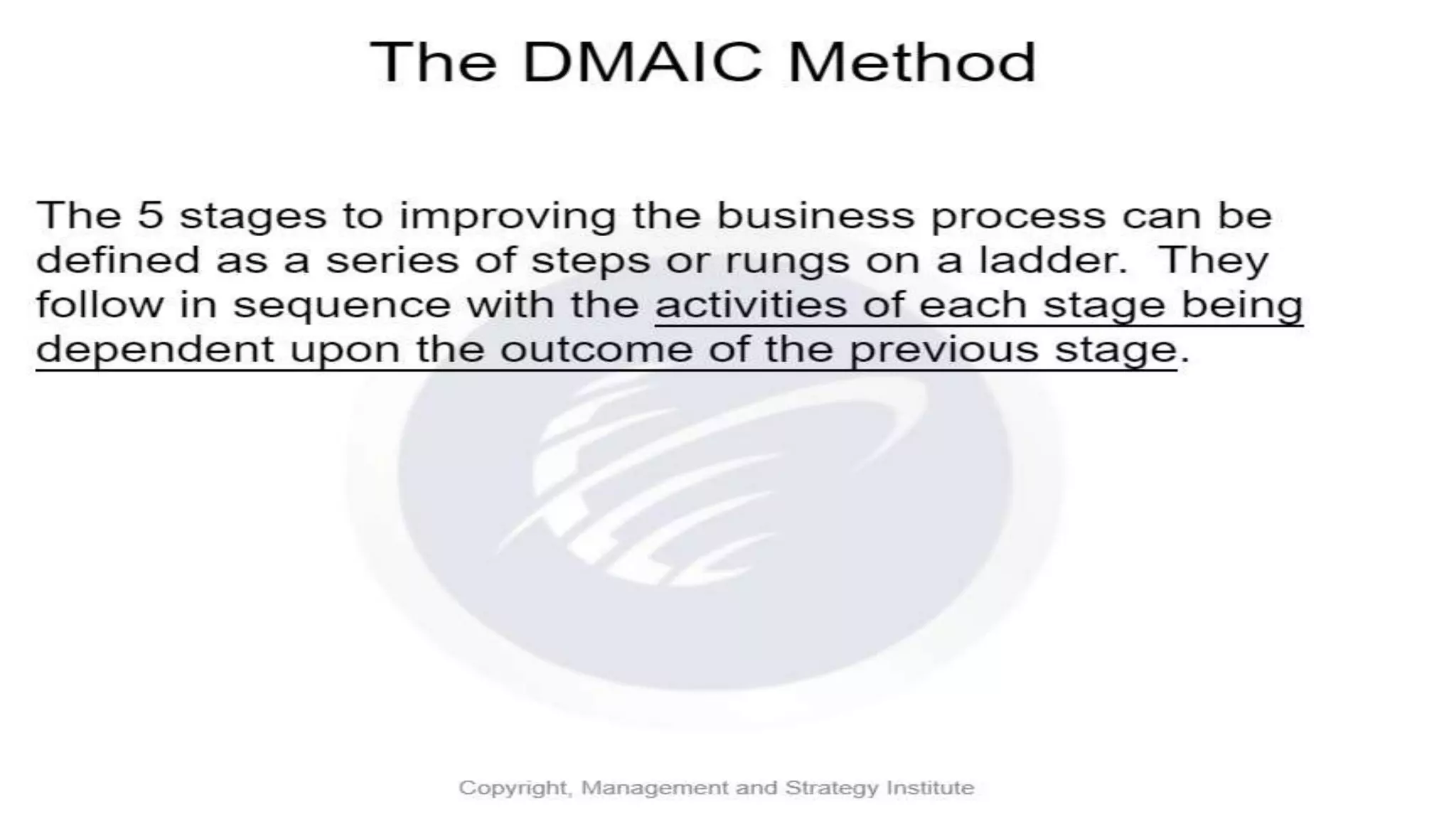 The DMAIC Method

The 5 stages to improving the business process can be defined as a series of steps or rungs on a ladder. They follow in sequence with the activities of each stage being dependent upon the outcome of the previous stage.

Copyright, Management and Strategy Institute